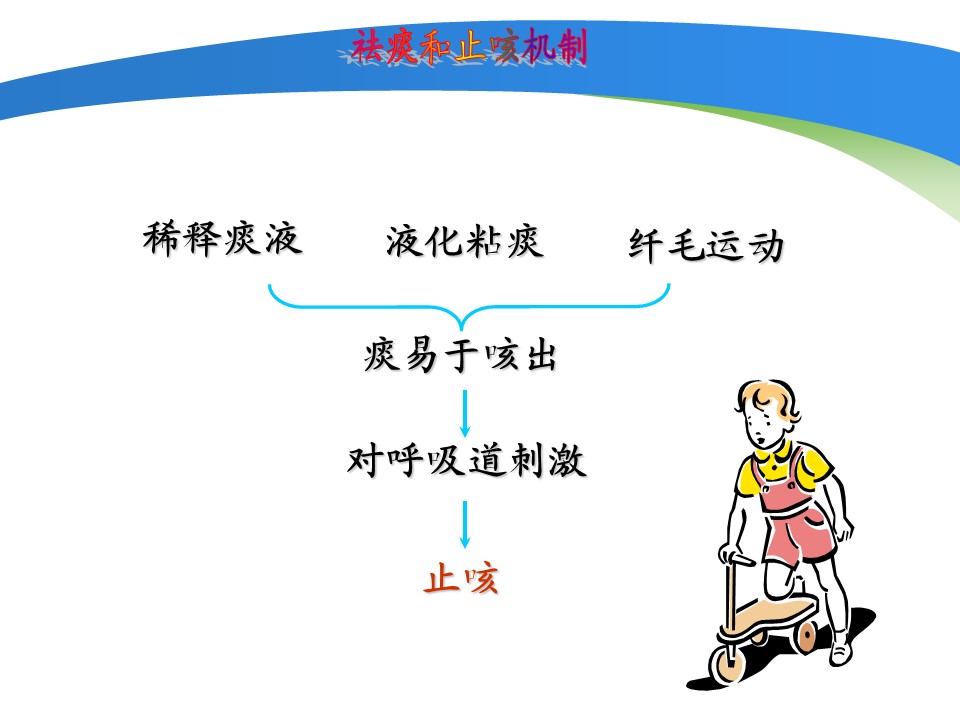 祛痰和止咳机制

稀释痰液 液化粘痰 纤毛运动

痰易于咳出

对呼吸道刺激

止咳